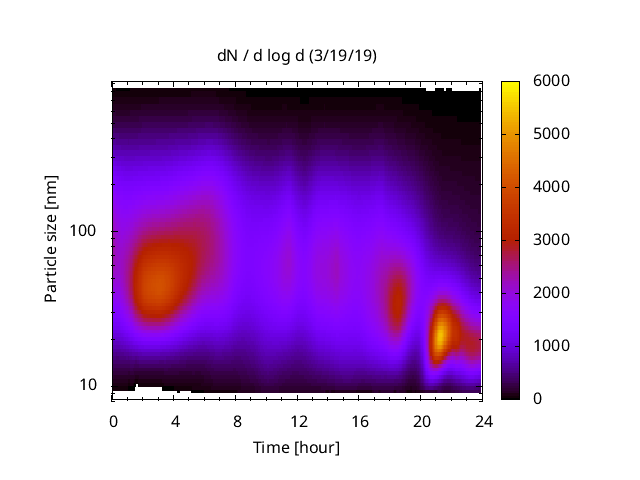 dN / d log d (3/19/19)

Particle size [nm]

100

10

0 4 8 12 16 20 24

Time [hour]

6000
5000
4000
3000
2000
1000
0